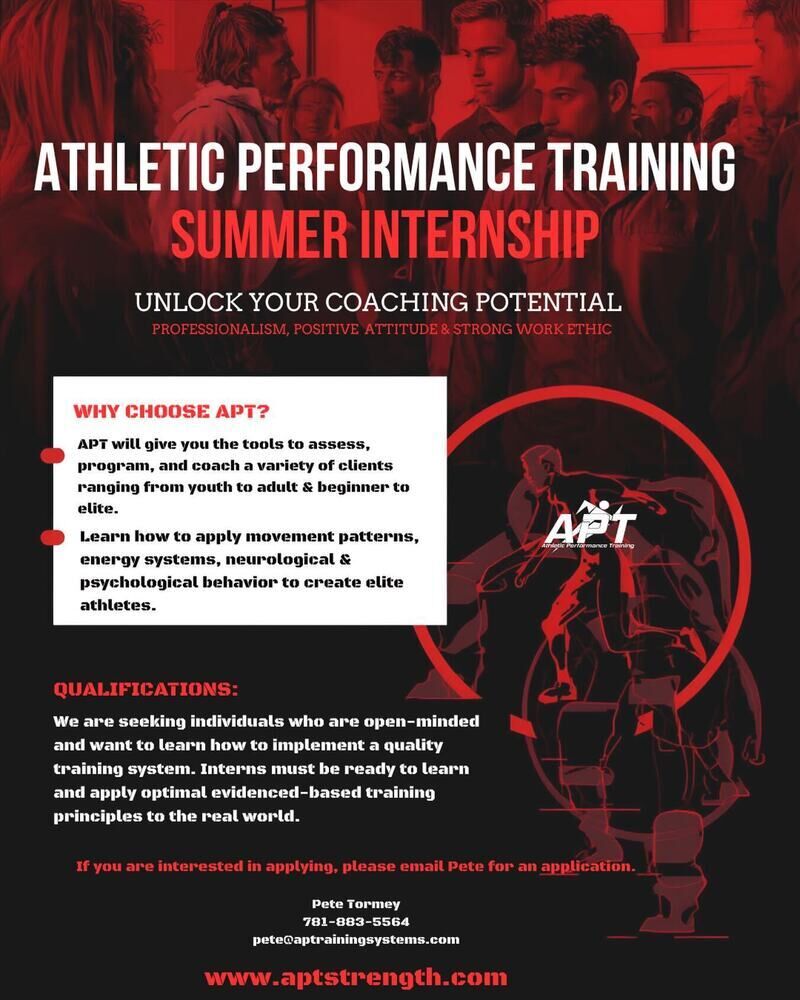 ATHLETIC PERFORMANCE TRAINING
SUMMER INTERNSHIP

UNLOCK YOUR COACHING POTENTIAL
PROFESSIONALISM, POSITIVE ATTITUDE & STRONG WORK ETHIC

WHY CHOOSE APT?

APT will give you the tools to assess, program, and coach a variety of clients ranging from youth to adult & beginner to elite.

Learn how to apply movement patterns, energy systems, neurological & psychological behavior to create elite athletes.

APT
Athletic Performance Training

QUALIFICATIONS:

We are seeking individuals who are open-minded and want to learn how to implement a quality training system. Interns must be ready to learn and apply optimal evidenced-based training principles to the real world.

If you are interested in applying, please email Pete for an application.

Pete Tormey
781-883-5564
pete@aptrainingsystems.com

www.aptstrength.com